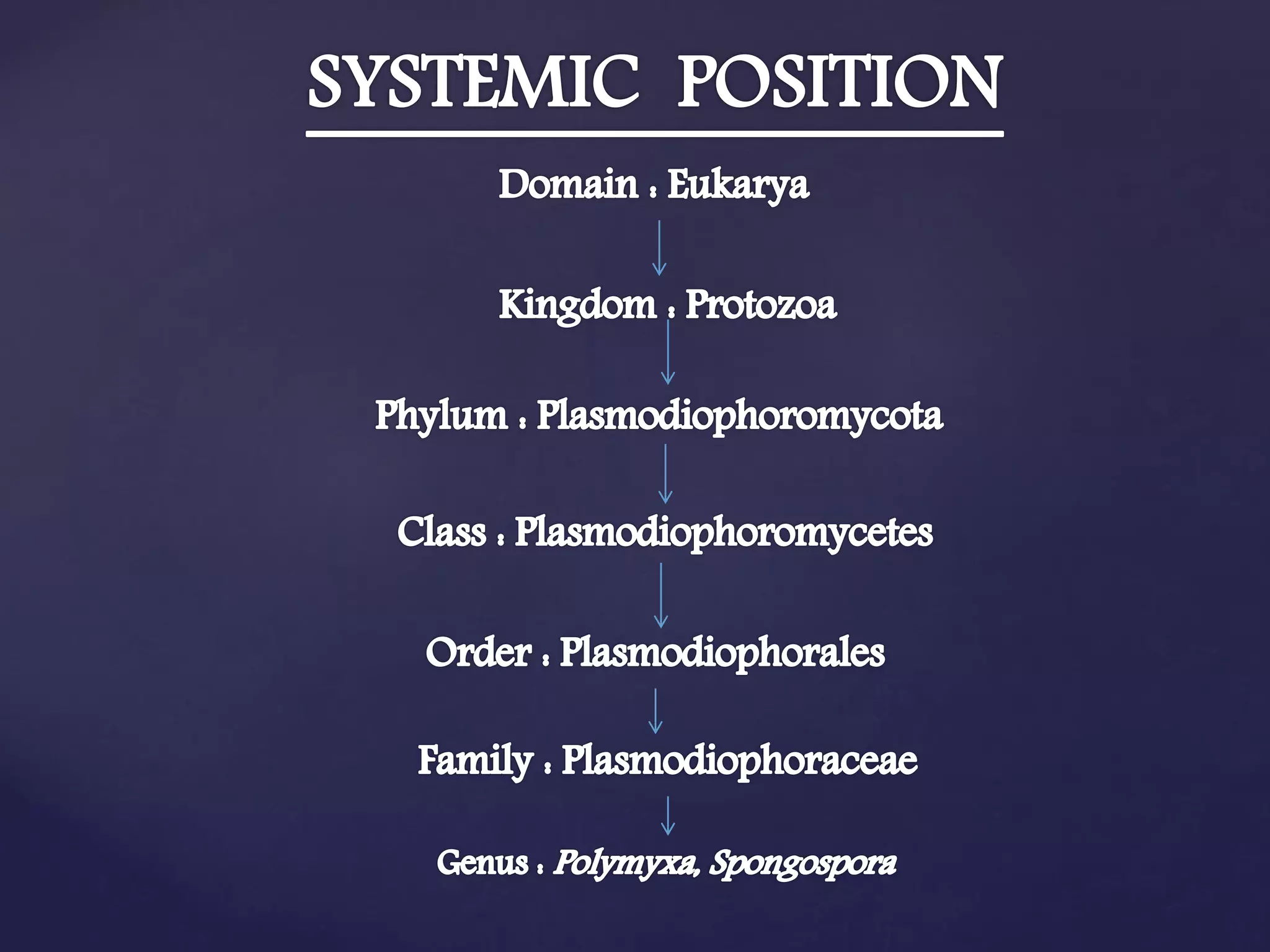 SYSTEMIC POSITION

Domain : Eukarya

Kingdom : Protozoa

Phylum : Plasmodiophoromycota

Class : Plasmodiophoromycetes

Order : Plasmodiophorales

Family : Plasmodiophoraceae

Genus : Polymyxa, Spongospora